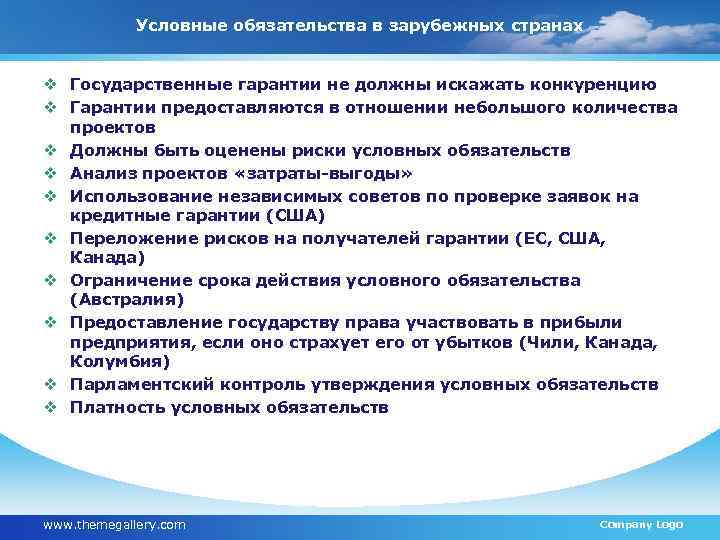 Условные обязательства в зарубежных странах

❖ Государственные гарантии не должны искажать конкуренцию
❖ Гарантии предоставляются в отношении небольшого количества проектов
❖ Должны быть оценены риски условных обязательств
❖ Анализ проектов «затраты-выгоды»
❖ Использование независимых советов по проверке заявок на кредитные гарантии (США)
❖ Переложение рисков на получателей гарантии (ЕС, США, Канада)
❖ Ограничение срока действия условного обязательства (Австралия)
❖ Предоставление государству права участвовать в прибыли предприятия, если оно страхует его от убытков (Чили, Канада, Колумбия)
❖ Парламентский контроль утверждения условных обязательств
❖ Платность условных обязательств

www.themegallery.com

Company Logo